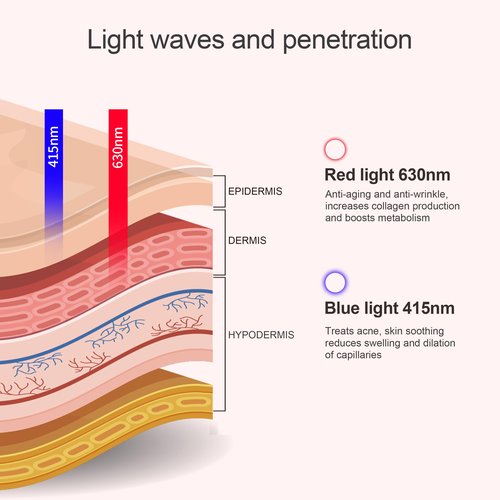 Light waves and penetration

415nm

630nm

EPIDERMIS

DERMIS

HYPODERMIS

Red light 630nm

Anti-aging and anti-wrinkle, increases collagen production and boosts metabolism

Blue light 415nm

Treats acne, skin soothing reduces swelling and dilation of capillaries